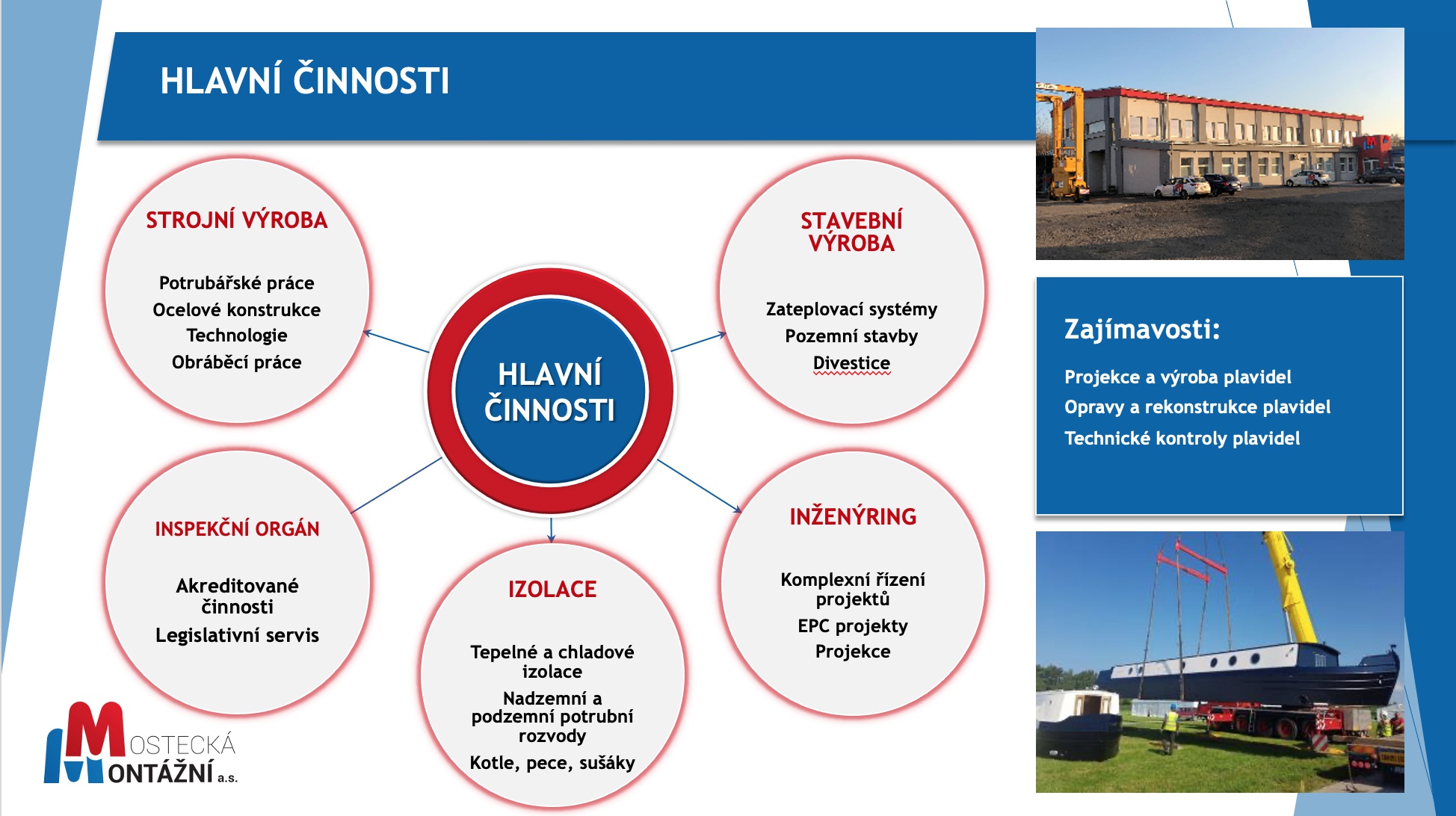 HLAVNÍ ČINNOSTI

STROJNÍ VÝROBA

Potrubářské práce
Ocelové konstrukce
Technologie
Obráběcí práce

HLAVNÍ ČINNOSTI

STAVEBNÍ VÝROBA

Zateplovací systémy
Pozemní stavby
Divestice

INSPEKČNÍ ORGÁN

Akreditované činnosti
Legislativní servis

IZOLACE

Tepelné a chladové izolace
Nadzemní a podzemní potrubní rozvody
Kotle, pece, sušáky

INŽENÝRING

Komplexní řízení projektů
EPC projekty
Projekce

Zajímavosti:

Projekce a výroba plavidel
Opravy a rekonstrukce plavidel
Technické kontroly plavidel

MOSTECKÁ MONTÁŽNÍ a.s.